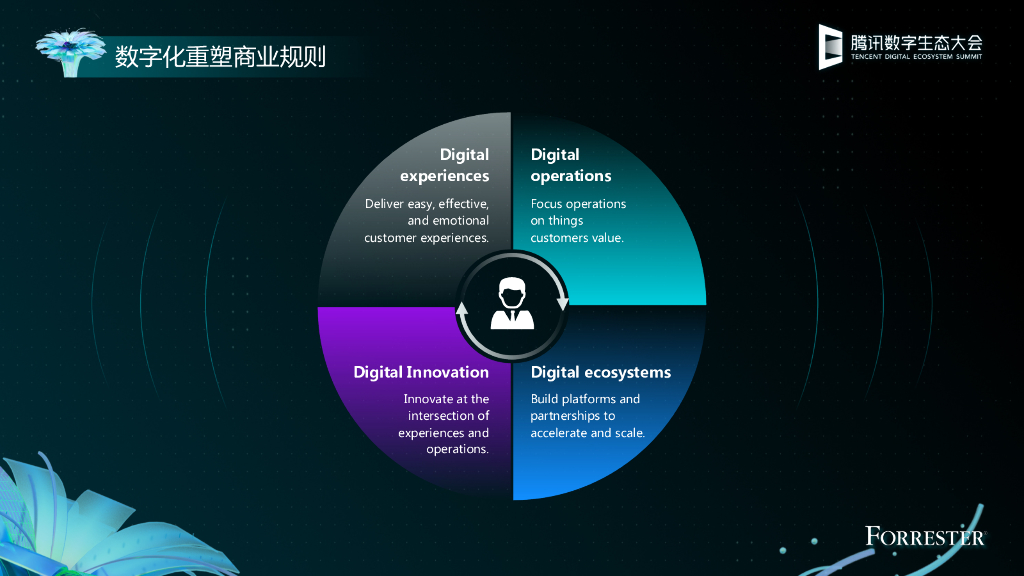 数字化重塑商业规则

腾讯数字生态大会
TENCENT DIGITAL ECOSYSTEM SUMMIT

Digital experiences
Deliver easy, effective, and emotional customer experiences.

Digital operations
Focus operations on things customers value.

Digital Innovation
Innovate at the intersection of experiences and operations.

Digital ecosystems
Build platforms and partnerships to accelerate and scale.

FORRESTER